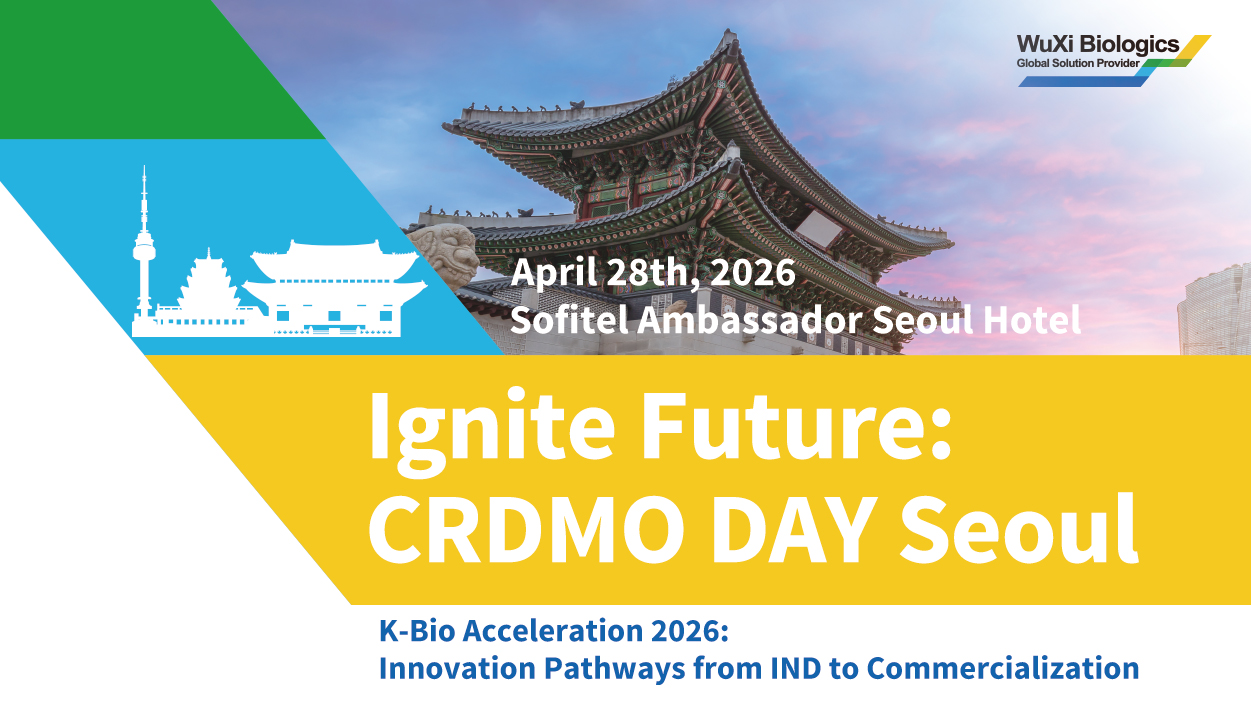 WuXi Biologics
Global Solution Provider

April 28th, 2026
Sofitel Ambassador Seoul Hotel

Ignite Future:
CRDMO DAY Seoul

K-Bio Acceleration 2026:
Innovation Pathways from IND to Commercialization